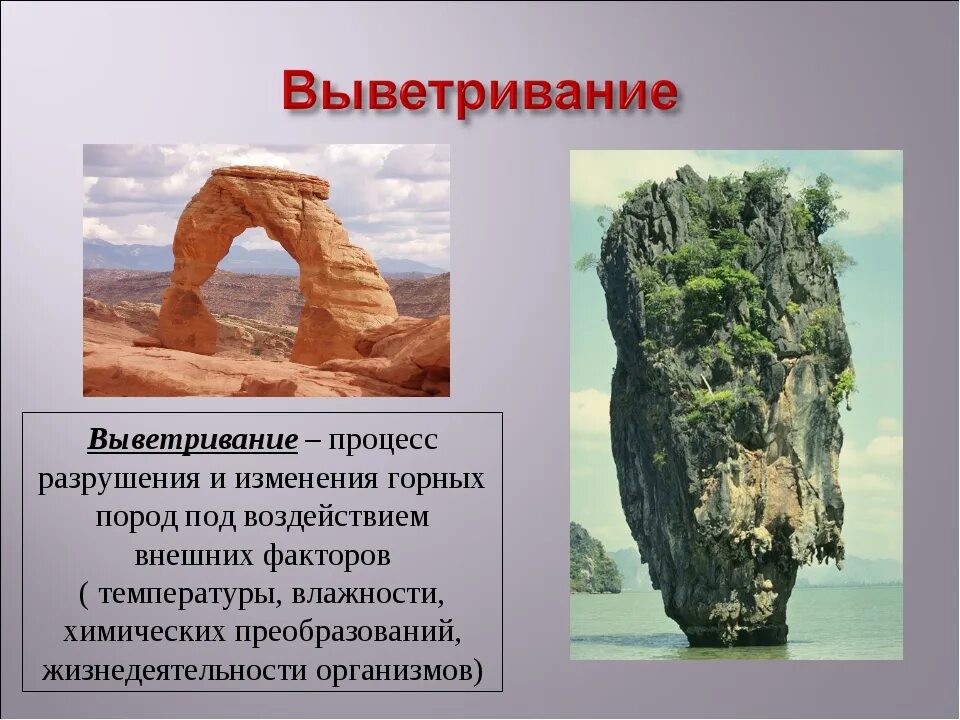 Выветривание

Выветривание – процесс разрушения и изменения горных пород под воздействием внешних факторов ( температуры, влажности, химических преобразований, жизнедеятельности организмов)